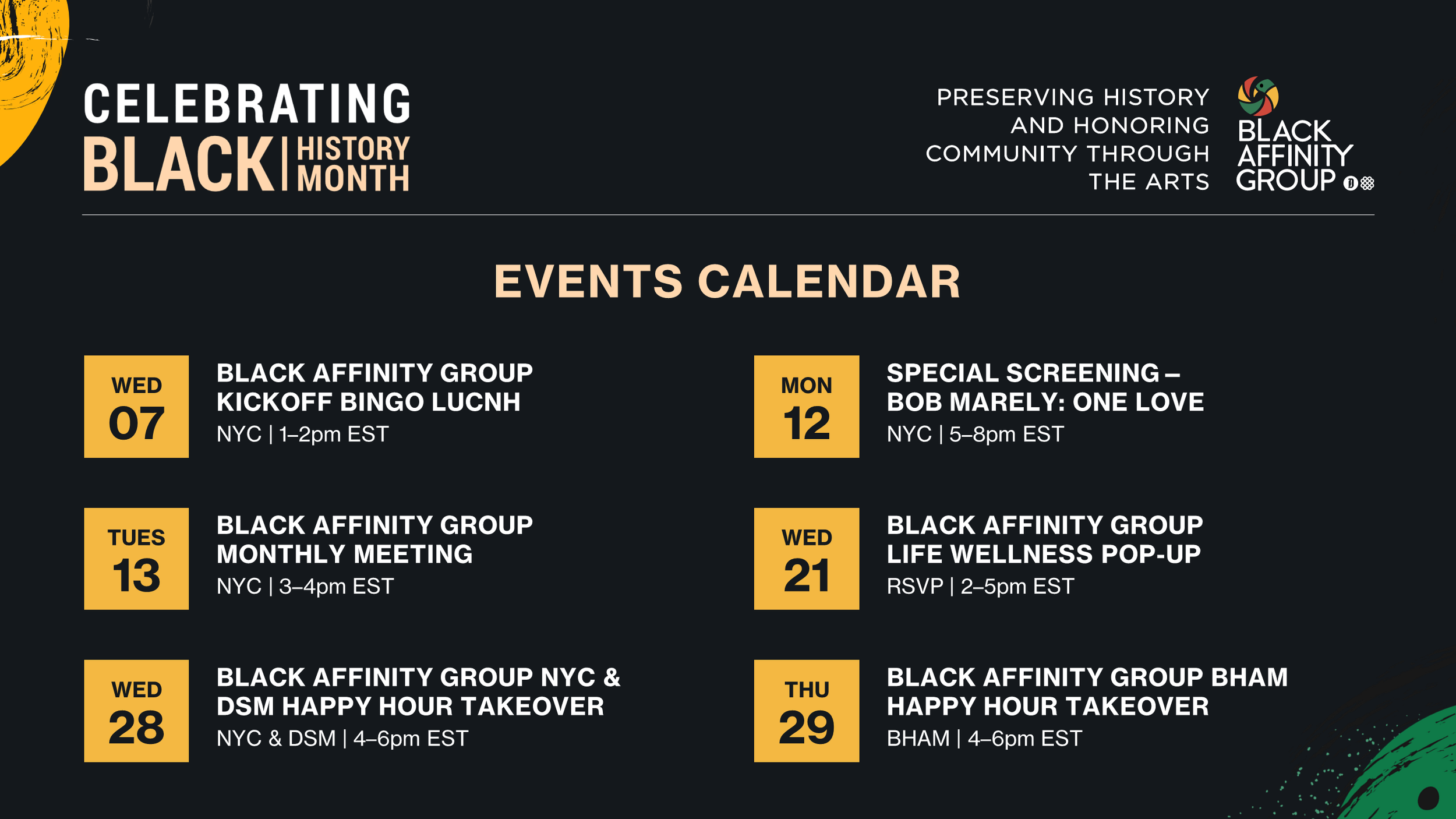 CELEBRATING
BLACK | HISTORY MONTH

PRESERVING HISTORY AND HONORING COMMUNITY THROUGH THE ARTS

BLACK AFFINITY GROUP

EVENTS CALENDAR

WED
07

BLACK AFFINITY GROUP KICKOFF BINGO LUCNH
NYC | 1–2pm EST

TUES
13

BLACK AFFINITY GROUP MONTHLY MEETING
NYC | 3–4pm EST

WED
28

BLACK AFFINITY GROUP NYC & DSM HAPPY HOUR TAKEOVER
NYC & DSM | 4–6pm EST

MON
12

SPECIAL SCREENING – BOB MARELY: ONE LOVE
NYC | 5–8pm EST

WED
21

BLACK AFFINITY GROUP LIFE WELLNESS POP-UP
RSVP | 2–5pm EST

THU
29

BLACK AFFINITY GROUP BHAM HAPPY HOUR TAKEOVER
BHAM | 4–6pm EST